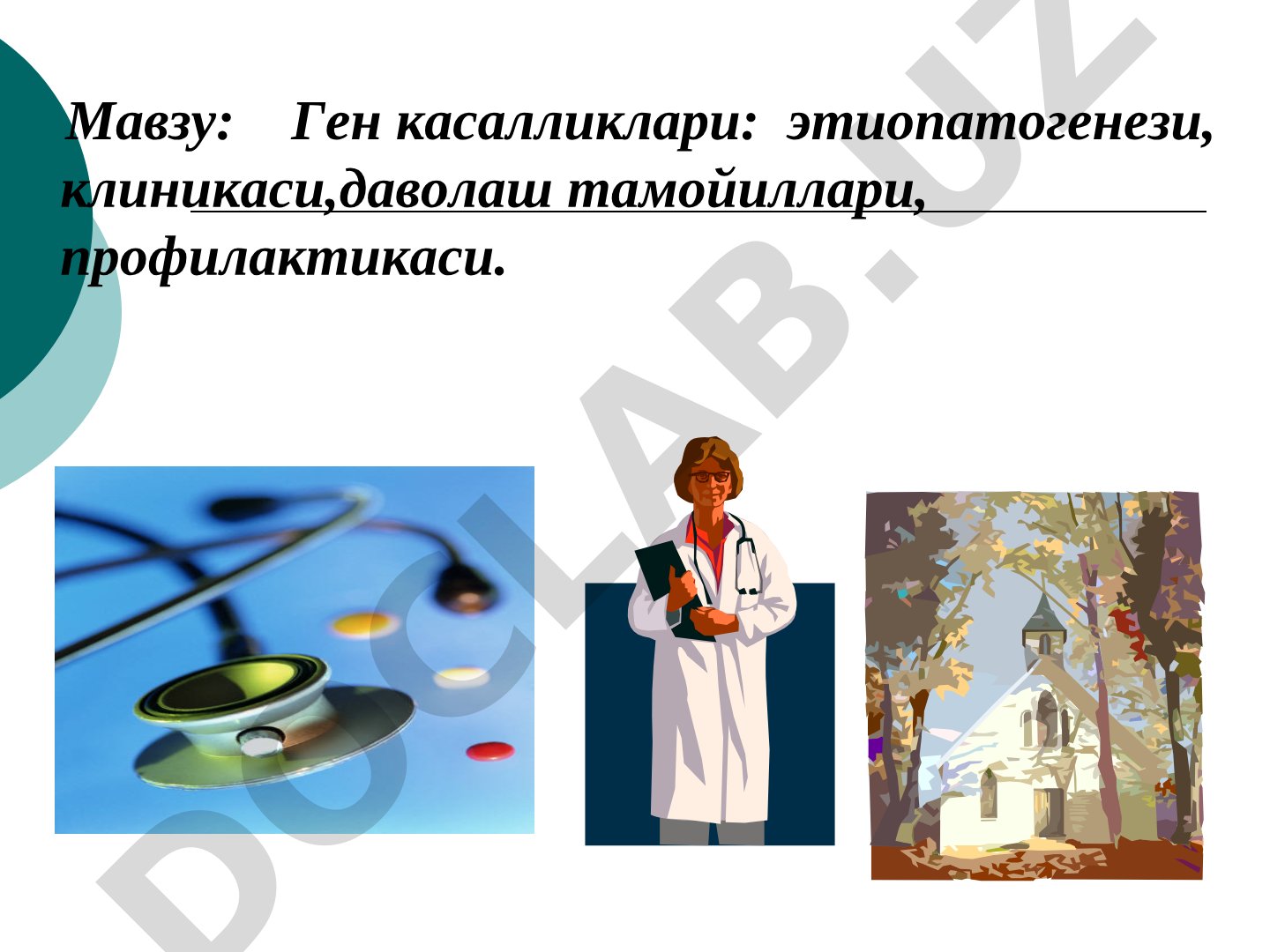 Мавзу: Ген касалликлари: этиопатогенези, клиникаси,даволаш тамойиллари, профилактикаси.

DOCLAB.UZ